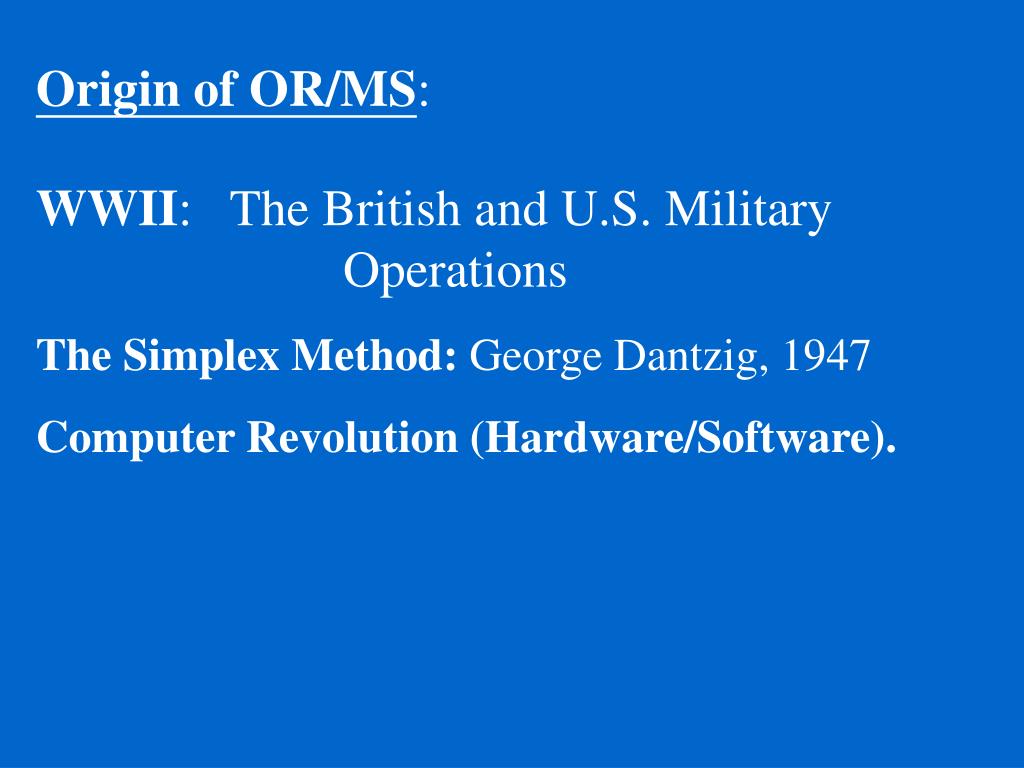 Origin of OR/MS:

WWII: The British and U.S. Military Operations

The Simplex Method: George Dantzig, 1947

Computer Revolution (Hardware/Software).